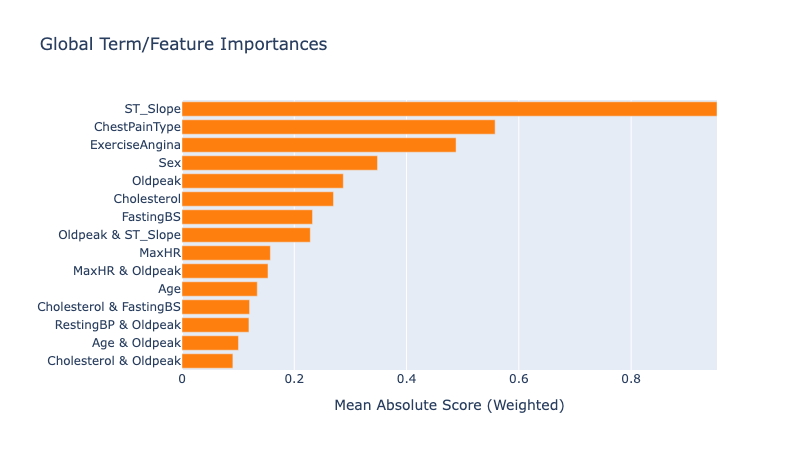 Global Term/Feature Importances

ST_Slope
ChestPainType
ExerciseAngina
Sex
Oldpeak
Cholesterol
FastingBS
Oldpeak & ST_Slope
MaxHR
MaxHR & Oldpeak
Age
Cholesterol & FastingBS
RestingBP & Oldpeak
Age & Oldpeak
Cholesterol & Oldpeak

0
0.2
0.4
0.6
0.8

Mean Absolute Score (Weighted)